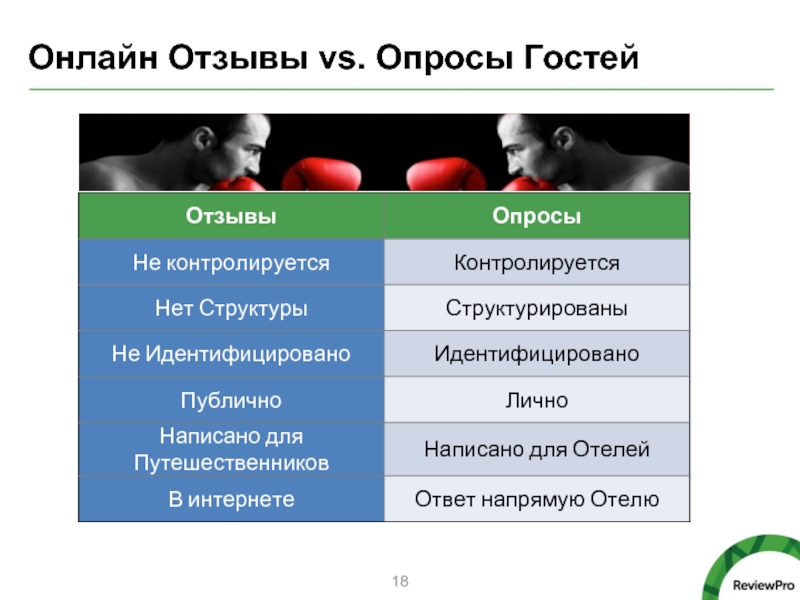 Онлайн Отзывы vs. Опросы Гостей

| Отзывы | Опросы |
|---|---|
| Не контролируется | Контролируется |
| Нет Структуры | Структурированы |
| Не Идентифицировано | Идентифицировано |
| Публично | Лично |
| Написано для Путешественников | Написано для Отелей |
| В интернете | Ответ напрямую Отелю |

18

ReviewPro